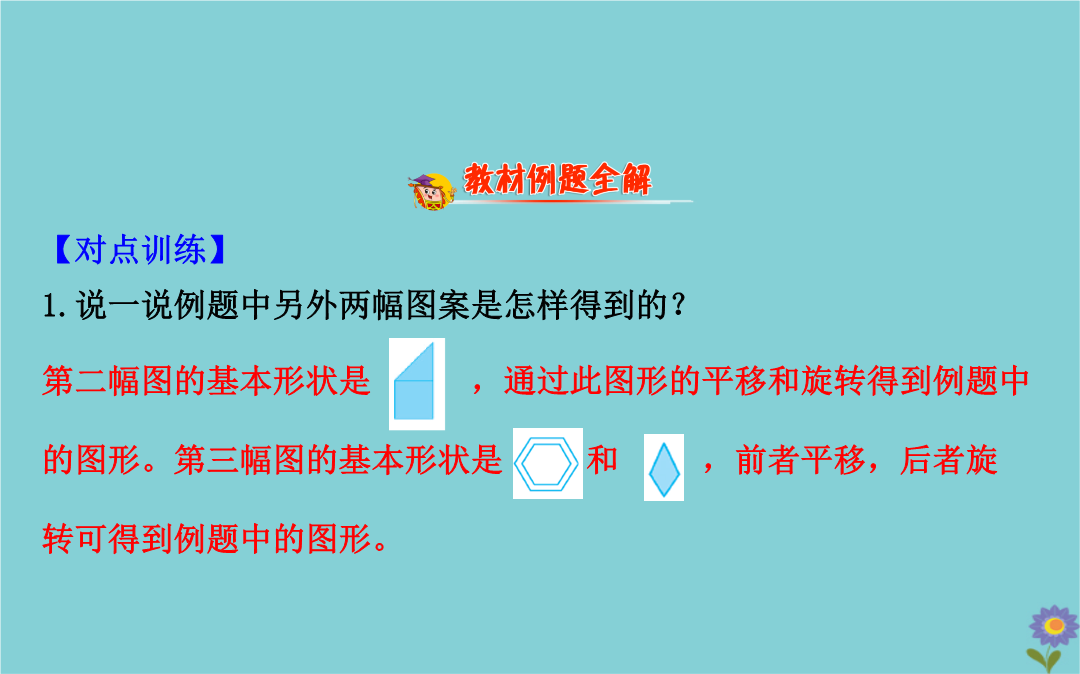 教材例题全解

【对点训练】

1.说一说例题中另外两幅图案是怎样得到的？

第二幅图的基本形状是 ，通过此图形的平移和旋转得到例题中的图形。第三幅图的基本形状是 和 ，前者平移，后者旋转可得到例题中的图形。